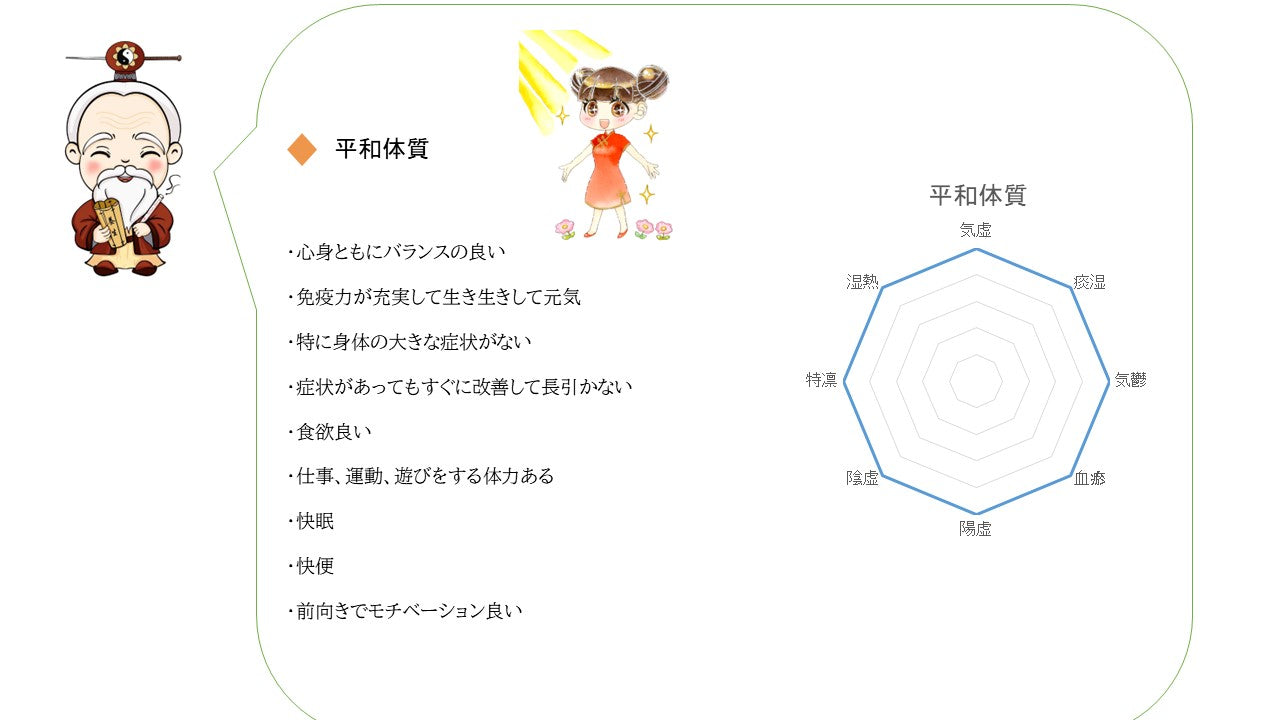 平和体質

・心身ともにバランスの良い

・免疫力が充実して生き生きして元気

・特に身体の大きな症状がない

・症状があってもすぐに改善して長引かない

・食欲良い

・仕事、運動、遊びをする体力ある

・快眠

・快便

・前向きでモチベーション良い

平和体質

気虚
痰湿
気鬱
血瘀
陽虚
陰虚
特稟
湿熱